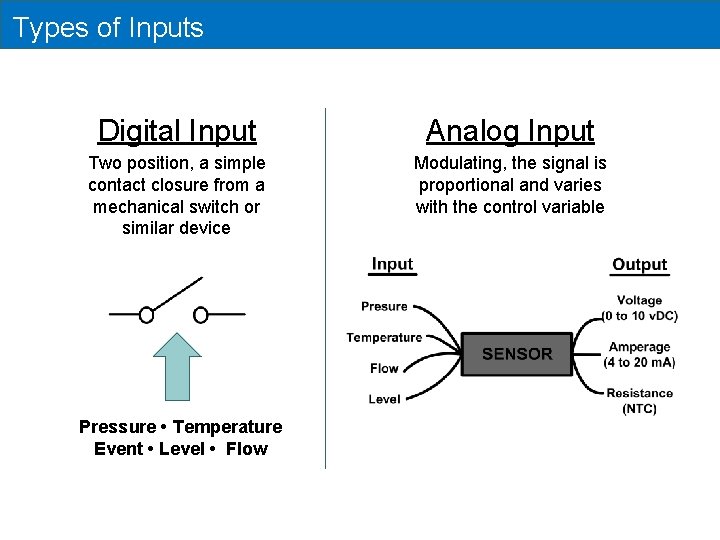 Types of Inputs

Digital Input

Two position, a simple contact closure from a mechanical switch or similar device

Pressure • Temperature
Event • Level • Flow

Analog Input

Modulating, the signal is proportional and varies with the control variable

Input

Presure

Temperature

Flow

Level

SENSOR

Output

Voltage
(0 to 10 vDC)

Amperage
(4 to 20 mA)

Resistance
(NTC)